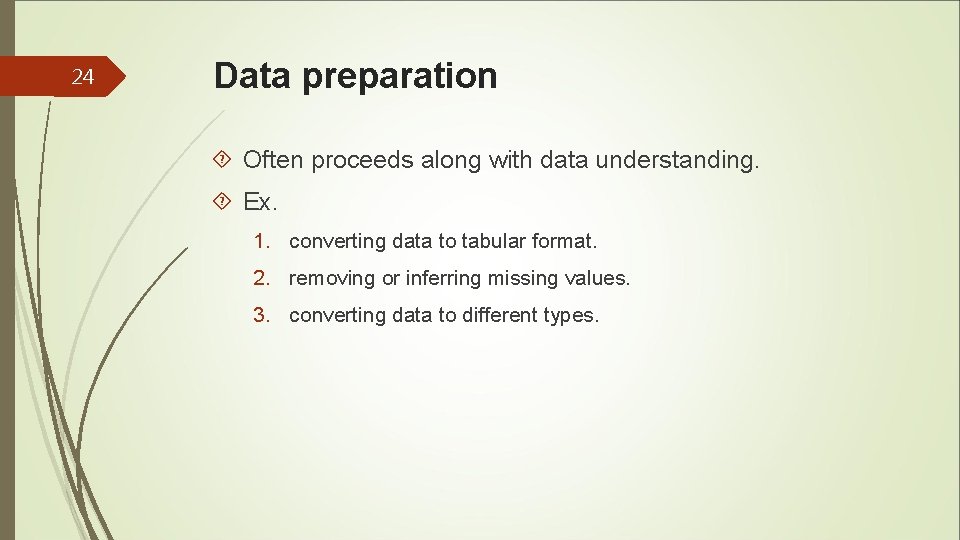 24

Data preparation

Often proceeds along with data understanding.

Ex.

1. converting data to tabular format.
2. removing or inferring missing values.
3. converting data to different types.